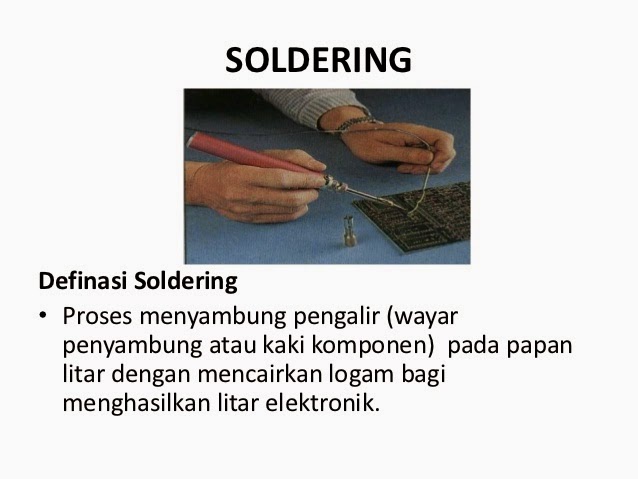 SOLDERING

Definasi Soldering

• Proses menyambung pengalir (wayar penyambung atau kaki komponen) pada papan litar dengan mencairkan logam bagi menghasilkan litar elektronik.